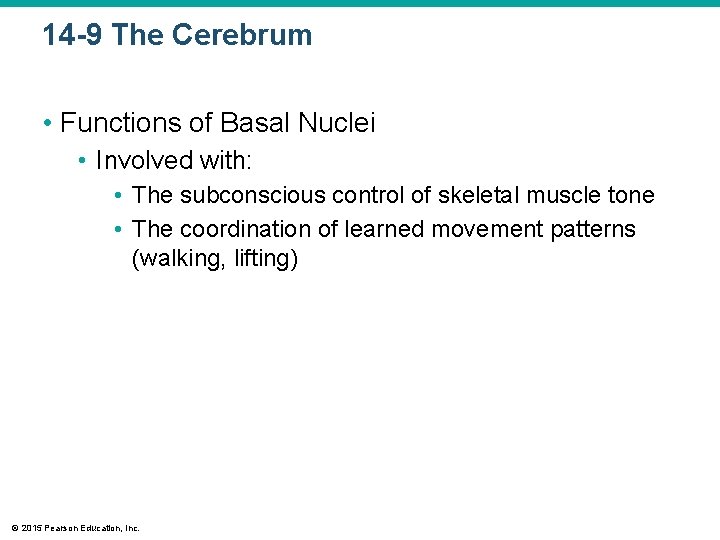 14-9 The Cerebrum

• Functions of Basal Nuclei

• Involved with:

• The subconscious control of skeletal muscle tone

• The coordination of learned movement patterns (walking, lifting)

© 2015 Pearson Education, Inc.